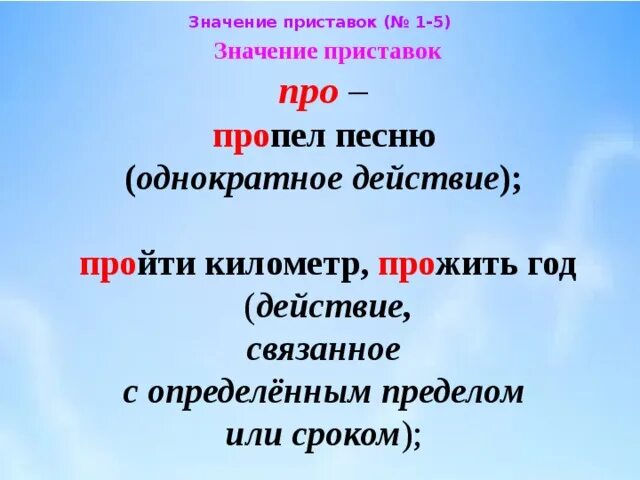 Значение приставок (№ 1-5)

Значение приставок

про –

пропел песню (однократное действие);

пройти километр, прожить год (действие, связанное с определённым пределом или сроком);